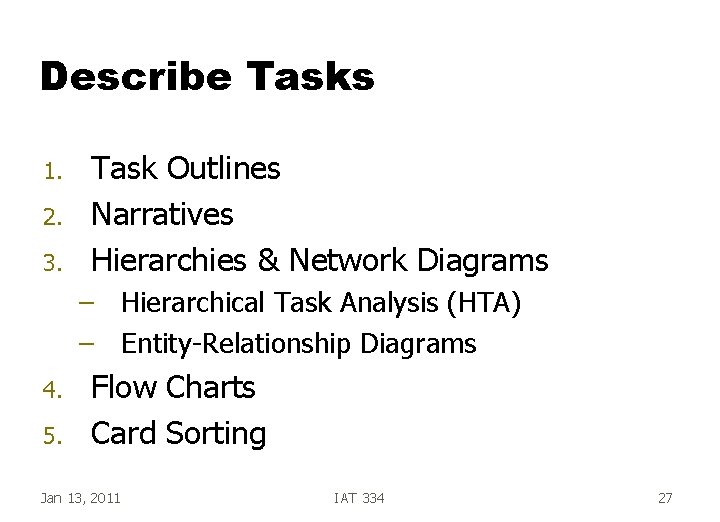 Describe Tasks

1. Task Outlines
2. Narratives
3. Hierarchies & Network Diagrams
– Hierarchical Task Analysis (HTA)
– Entity-Relationship Diagrams
4. Flow Charts
5. Card Sorting

Jan 13, 2011

IAT 334

27